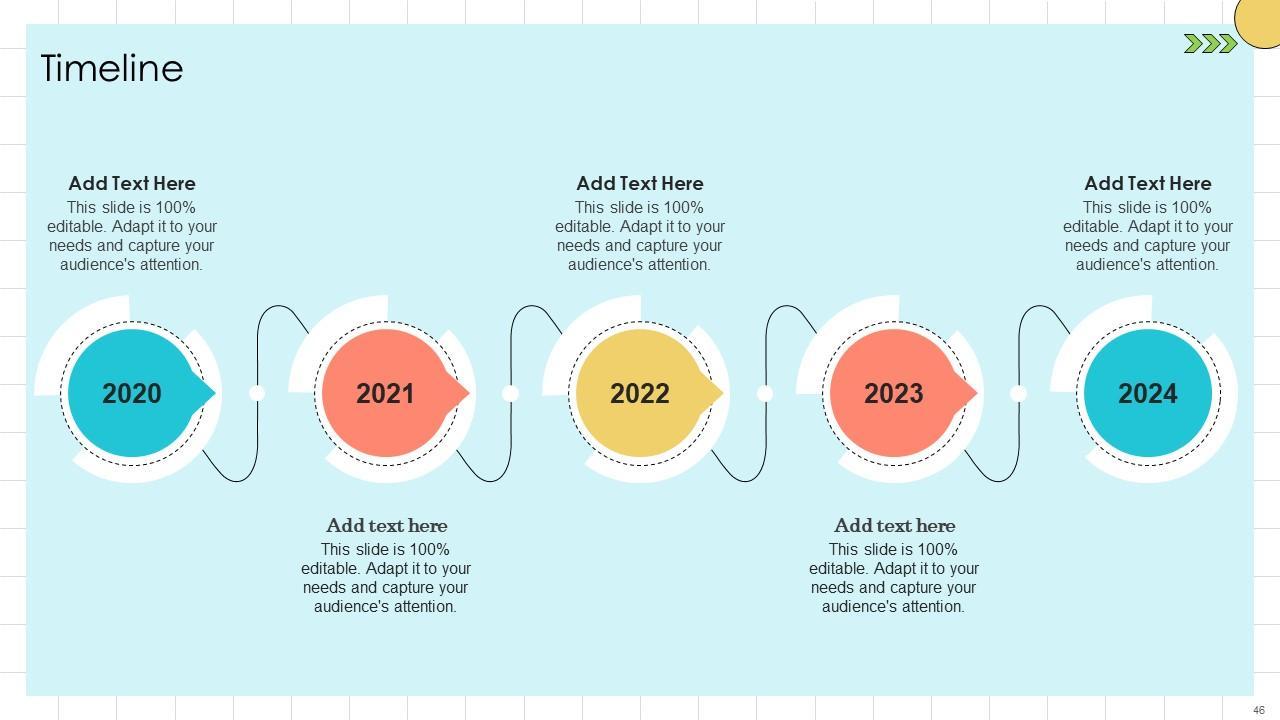 Timeline

Add Text Here
This slide is 100% editable. Adapt it to your needs and capture your audience's attention.

Add Text Here
This slide is 100% editable. Adapt it to your needs and capture your audience's attention.

Add Text Here
This slide is 100% editable. Adapt it to your needs and capture your audience's attention.

2020

2021

2022

2023

2024

Add text here
This slide is 100% editable. Adapt it to your needs and capture your audience's attention.

Add text here
This slide is 100% editable. Adapt it to your needs and capture your audience's attention.

46